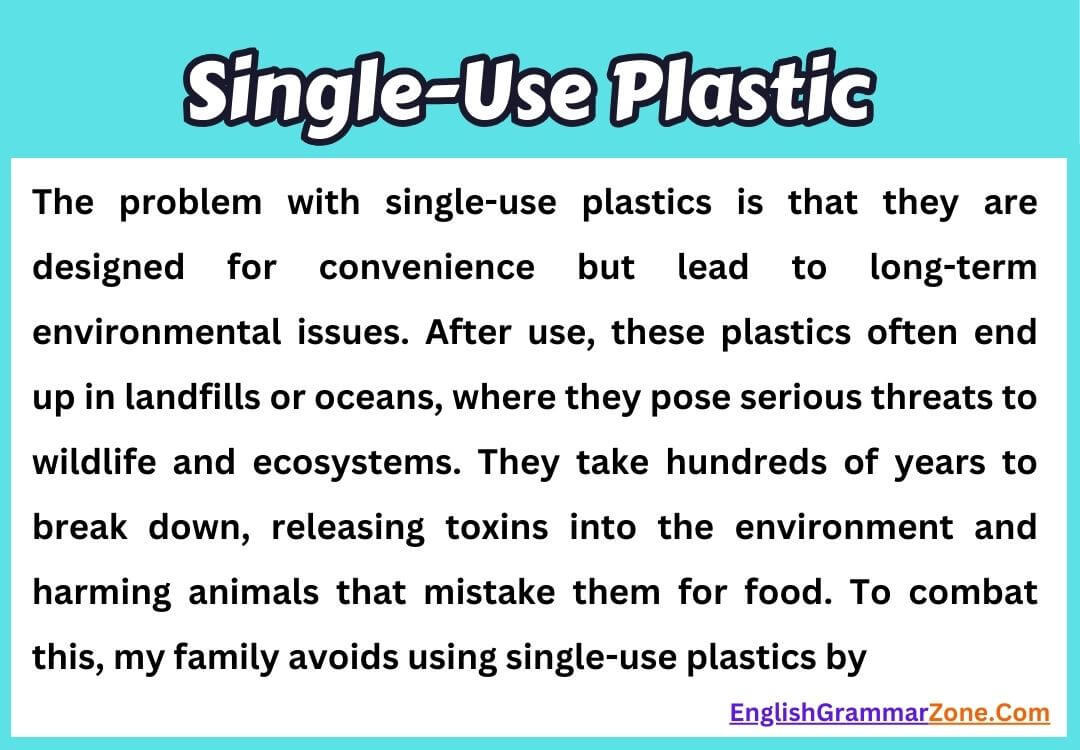 Single-Use Plastic

The problem with single-use plastics is that they are designed for convenience but lead to long-term environmental issues. After use, these plastics often end up in landfills or oceans, where they pose serious threats to wildlife and ecosystems. They take hundreds of years to break down, releasing toxins into the environment and harming animals that mistake them for food. To combat this, my family avoids using single-use plastics by

EnglishGrammarZone.Com